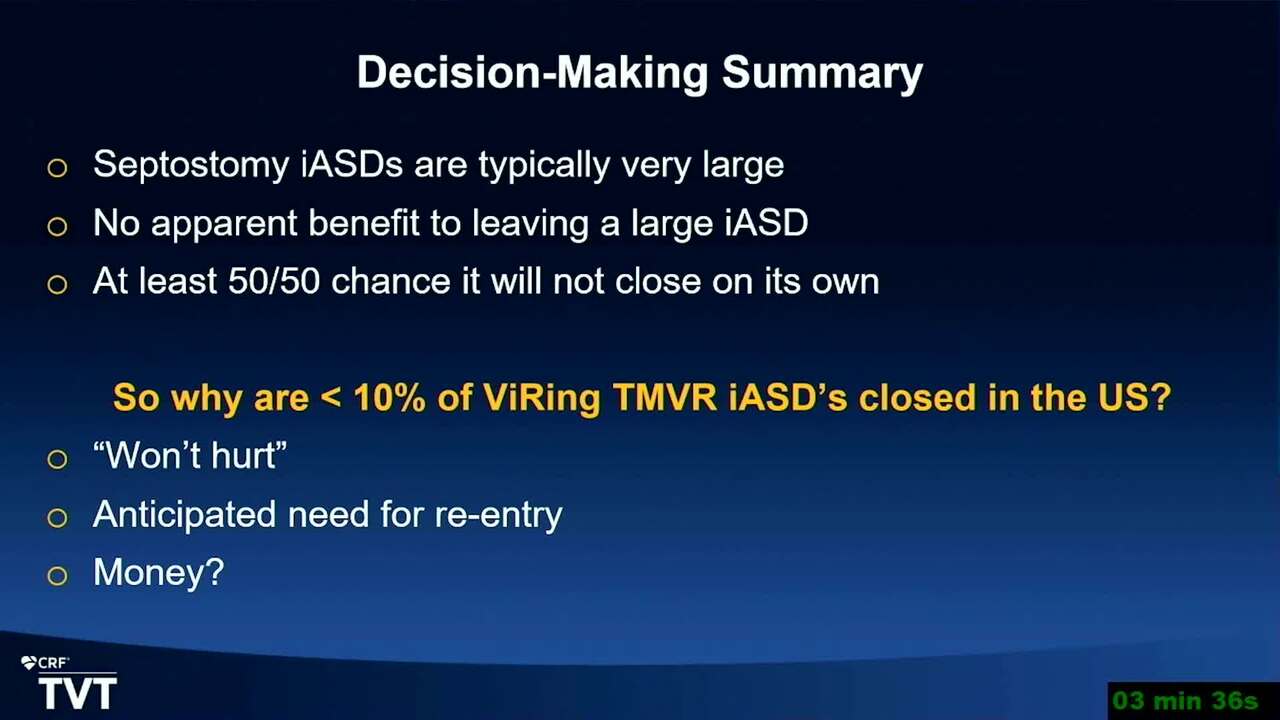 Decision-Making Summary

○ Septostomy iASDs are typically very large
○ No apparent benefit to leaving a large iASD
○ At least 50/50 chance it will not close on its own

So why are < 10% of ViRing TMVR iASD's closed in the US?
○ "Won't hurt"
○ Anticipated need for re-entry
○ Money?

CRF
TVT

03 min 36s